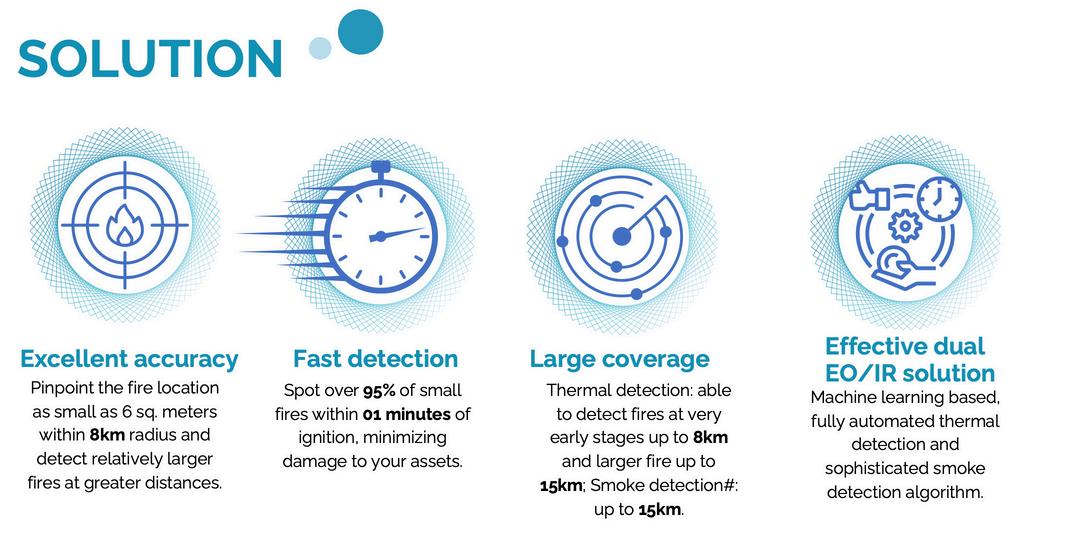 SOLUTION

Excellent accuracy
Pinpoint the fire location as small as 6 sq. meters within 8km radius and detect relatively larger fires at greater distances.

Fast detection
Spot over 95% of small fires within 01 minutes of ignition, minimizing damage to your assets.

Large coverage
Thermal detection: able to detect fires at very early stages up to 8km and larger fire up to 15km; Smoke detection#: up to 15km.

Effective dual EO/IR solution
Machine learning based, fully automated thermal detection and sophisticated smoke detection algorithm.